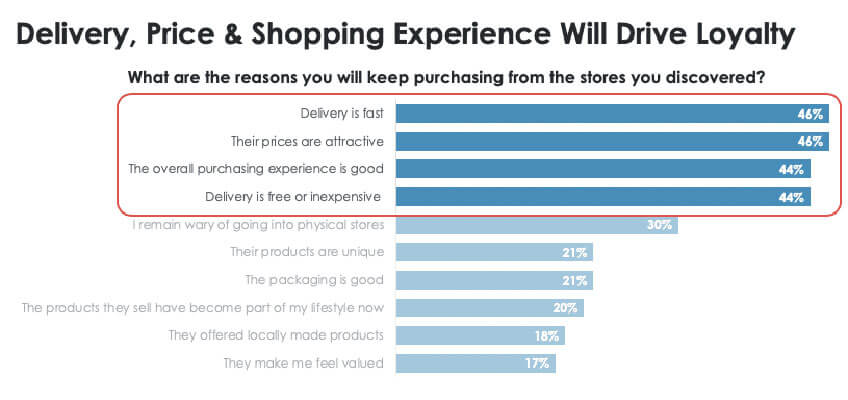 Delivery, Price & Shopping Experience Will Drive Loyalty

What are the reasons you will keep purchasing from the stores you discovered?

Delivery is fast 46%
Their prices are attractive 46%
The overall purchasing experience is good 44%
Delivery is free or inexpensive 44%
I remain wary of going into physical stores 30%
Their products are unique 21%
The packaging is good 21%
The products they sell have become part of my lifestyle now 20%
They offered locally made products 18%
They make me feel valued 17%